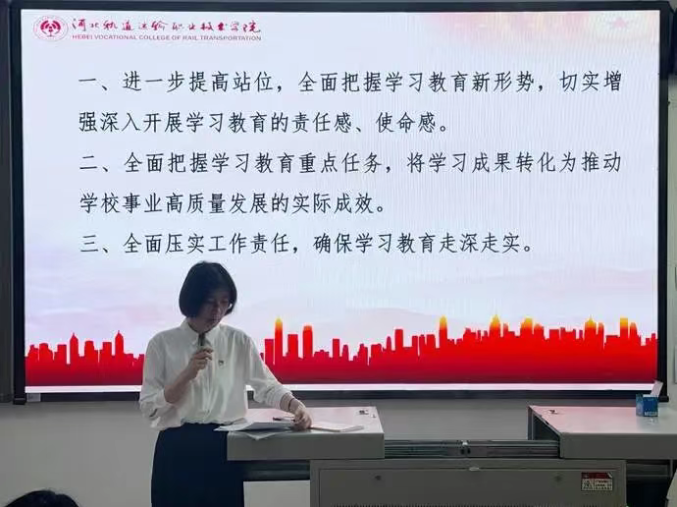 河北轨道运输职业技术学院
HEBEI VOCATIONAL COLLEGE OF RAIL TRANSPORTATION

一、进一步提高站位，全面把握学习教育新形势，切实增强深入开展学习教育的责任感、使命感。

二、全面把握学习教育重点任务，将学习成果转化为推动学校事业高质量发展的实际成效。

三、全面压实工作责任，确保学习教育走深走实。